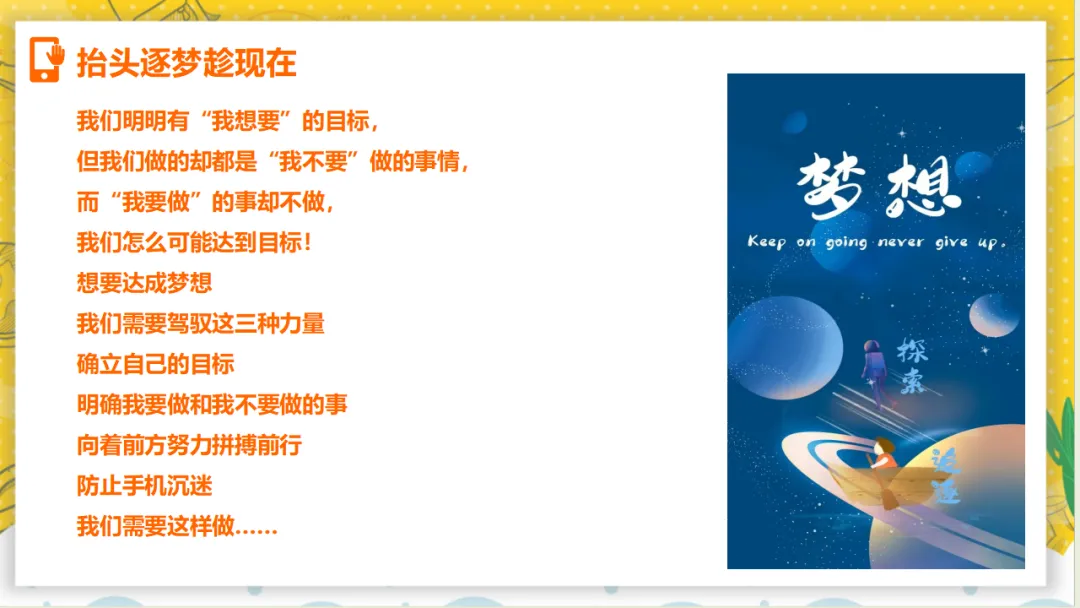 抬头逐梦趁现在

我们明明有“我想要”的目标，
但我们做的却都是“我不要”做的事情，
而“我要做”的事却不做，
我们怎么可能达到目标！
想要达成梦想
我们需要驾驭这三种力量
确立自己的目标
明确我要做和我不要做的事
向着前方努力拼搏前行
防止手机沉迷
我们需要这样做……

梦想
Keep on going never give up.
探索
远途